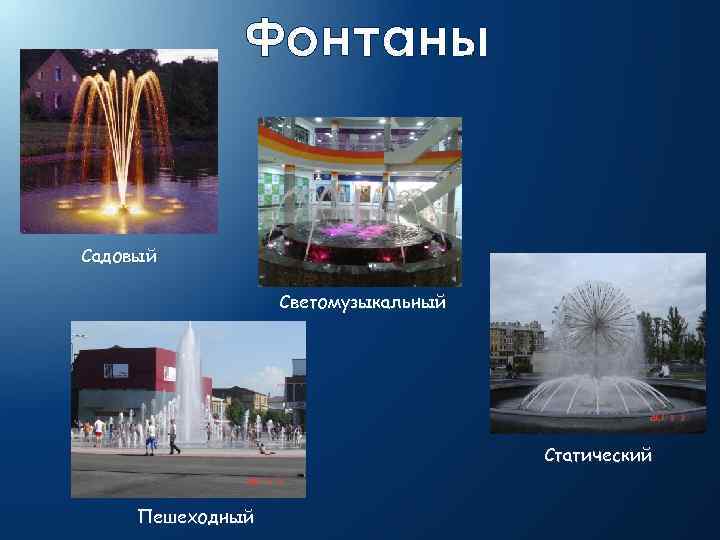 Фонтаны

Садовый

Светомузыкальный

Статический

Пешеходный